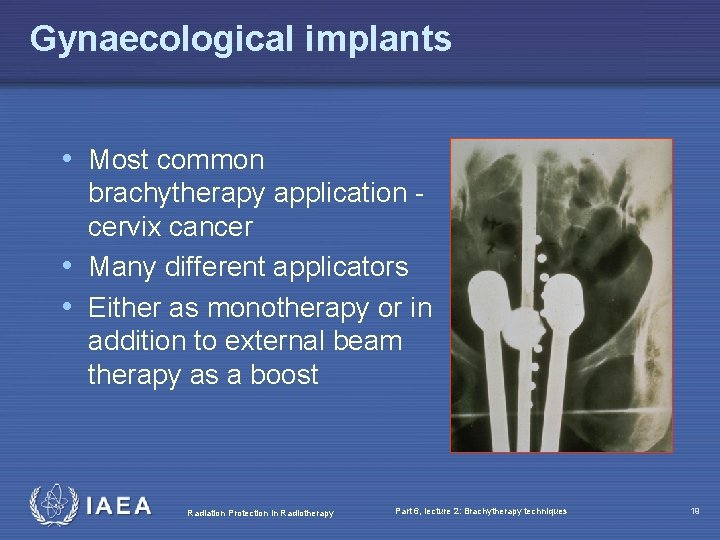 Gynaecological implants

• Most common brachytherapy application - cervix cancer
• Many different applicators
• Either as monotherapy or in addition to external beam therapy as a boost

IAEA

Radiation Protection in Radiotherapy

Part 6, lecture 2: Brachytherapy techniques

19